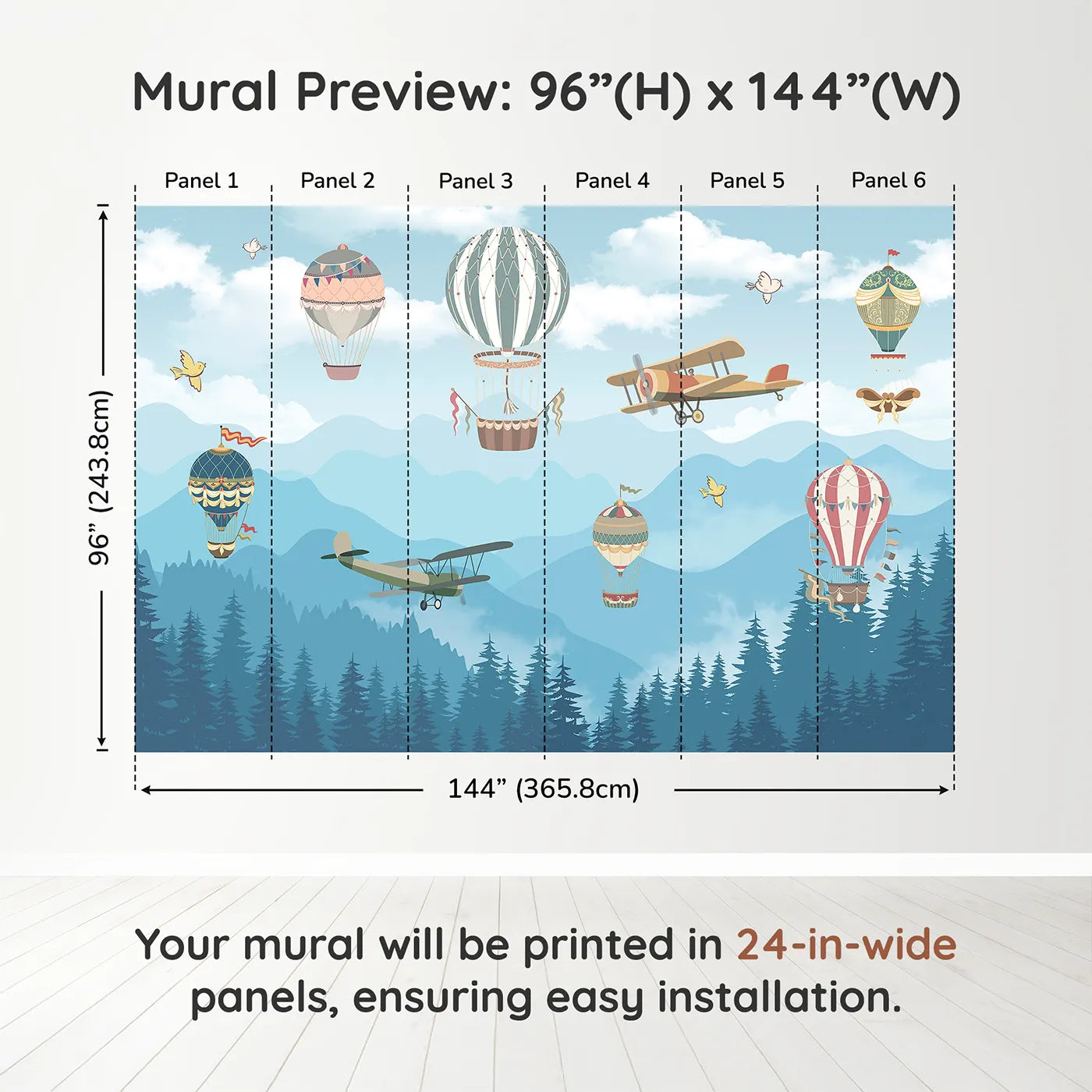 Mural Preview: 96”(H) x 144”(W)

Panel 1
Panel 2
Panel 3
Panel 4
Panel 5
Panel 6

96” (243.8cm)

144” (365.8cm)

Your mural will be printed in 24-in-wide panels, ensuring easy installation.